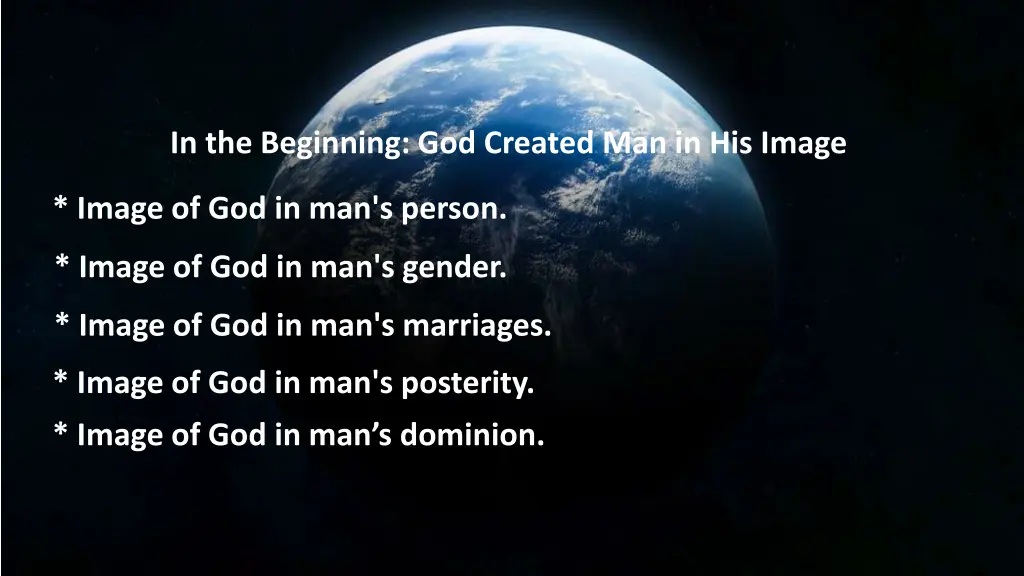 In the Beginning: God Created Man in His Image

* Image of God in man's person.

* Image of God in man's gender.

* Image of God in man's marriages.

* Image of God in man's posterity.

* Image of God in man’s dominion.